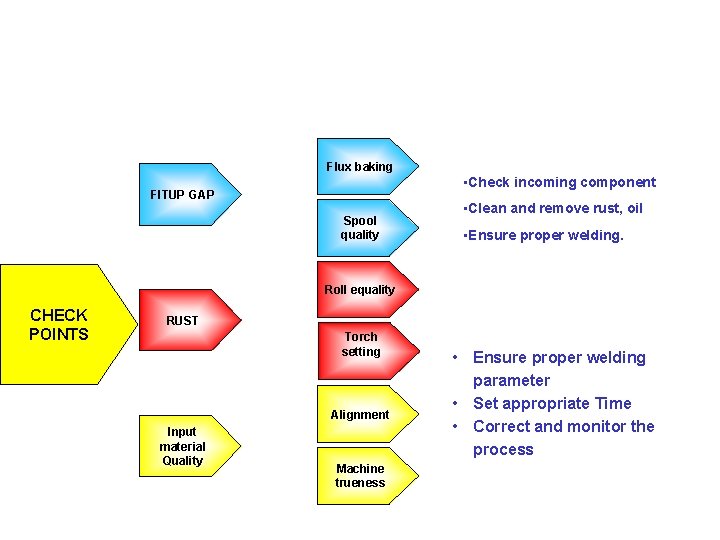 CHECK POINTS

FITUP GAP

RUST

Input material Quality

Flux baking

Spool quality

Roll equality

Torch setting

Alignment

Machine trueness

▪Check incoming component
▪Clean and remove rust, oil
▪Ensure proper welding.

• Ensure proper welding parameter
• Set appropriate Time
• Correct and monitor the process